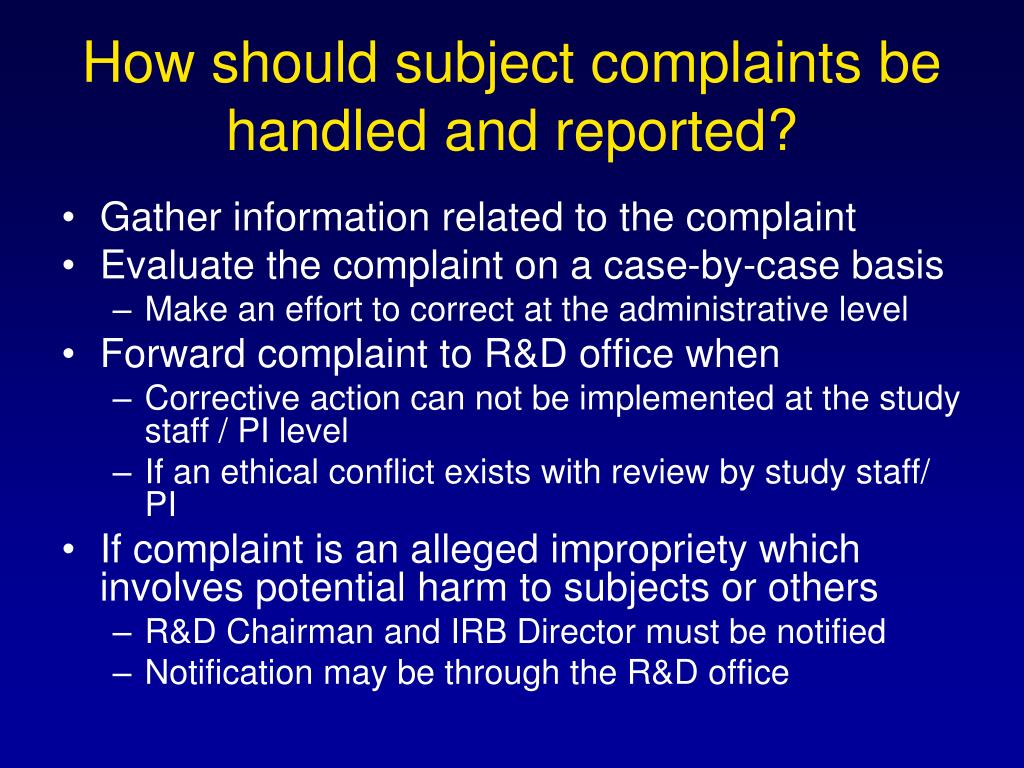 How should subject complaints be handled and reported?

• Gather information related to the complaint
• Evaluate the complaint on a case-by-case basis
– Make an effort to correct at the administrative level
• Forward complaint to R&D office when
– Corrective action can not be implemented at the study staff / PI level
– If an ethical conflict exists with review by study staff/ PI
• If complaint is an alleged impropriety which involves potential harm to subjects or others
– R&D Chairman and IRB Director must be notified
– Notification may be through the R&D office